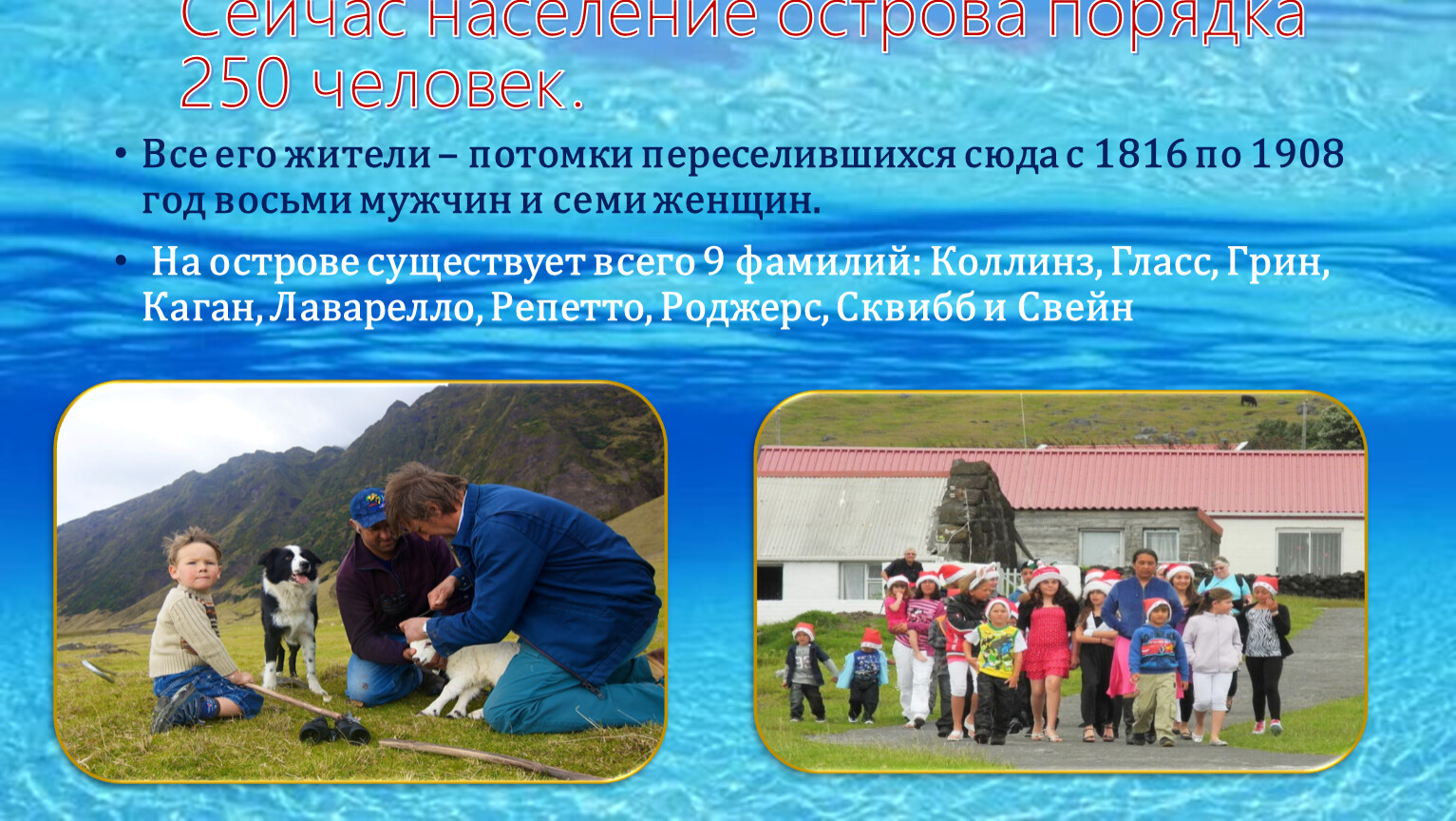 Сейчас население острова порядка 250 человек.

• Все его жители – потомки переселившихся сюда с 1816 по 1908 год восьми мужчин и семи женщин.

• На острове существует всего 9 фамилий: Коллинз, Гласс, Грин, Каган, Лаварелло, Репетто, Роджерс, Сквибб и Свейн